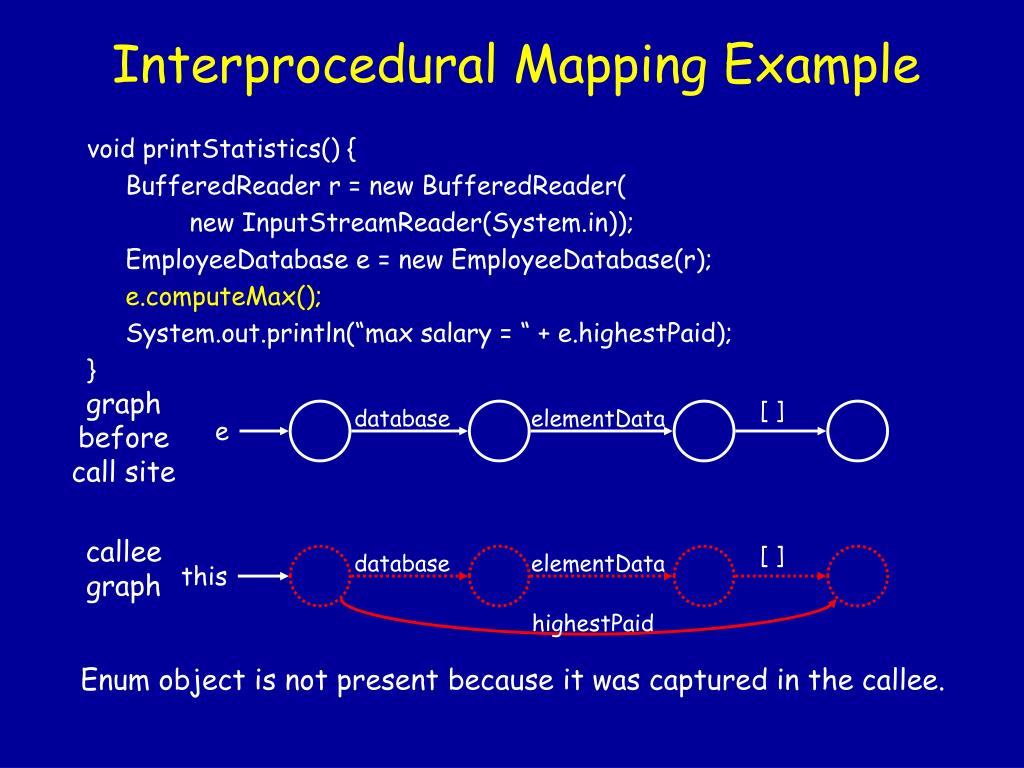 Interprocedural Mapping Example

void printStatistics() {
BufferedReader r = new BufferedReader(
new InputStreamReader(System.in));
EmployeeDatabase e = new EmployeeDatabase(r);
e.computeMax();
System.out.println(“max salary = “ + e.highestPaid);
}

graph before call site

e

database

elementData

[ ]

callee graph

this

database

elementData

[ ]

highestPaid

Enum object is not present because it was captured in the callee.